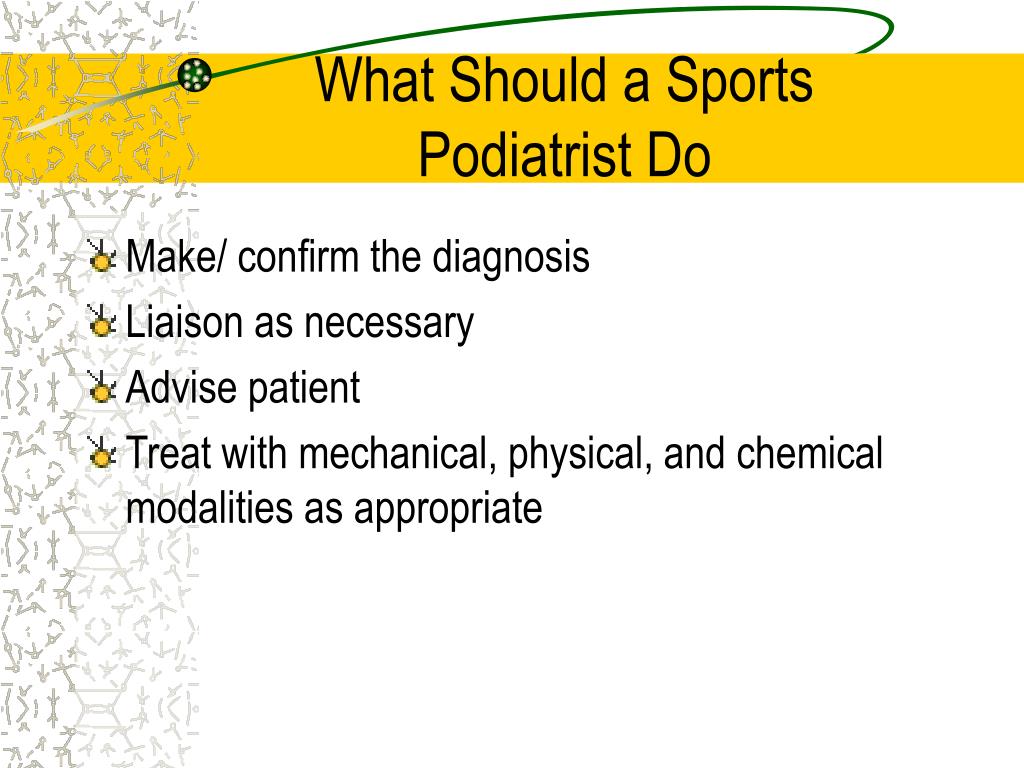 What Should a Sports Podiatrist Do

Make/ confirm the diagnosis
Liaison as necessary
Advise patient
Treat with mechanical, physical, and chemical modalities as appropriate